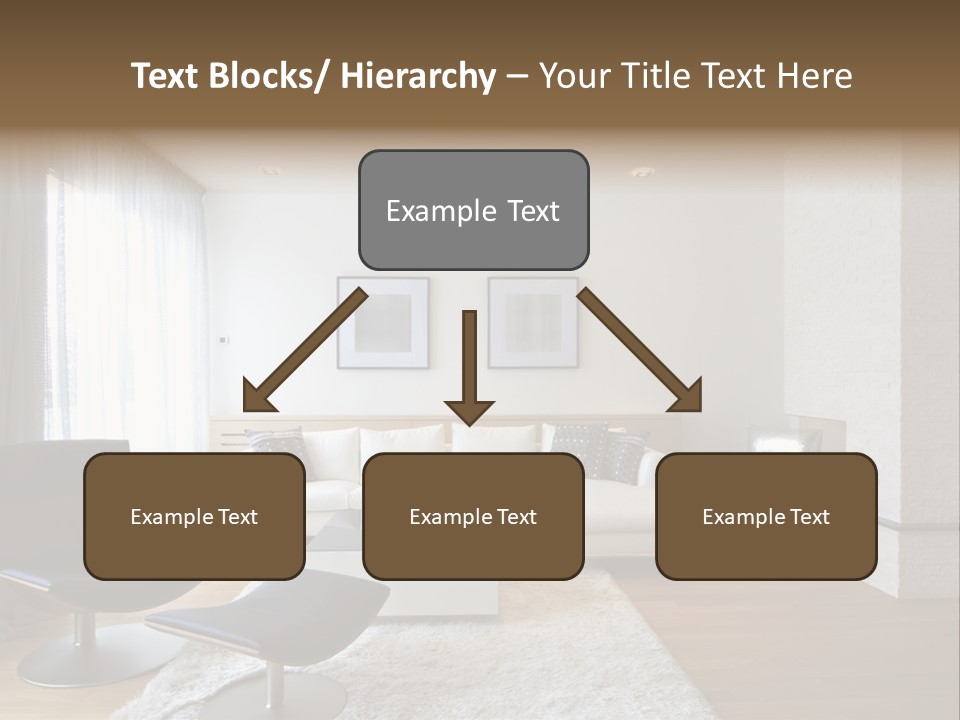 Text Blocks/ Hierarchy – Your Title Text Here

Example Text

Example Text

Example Text

Example Text